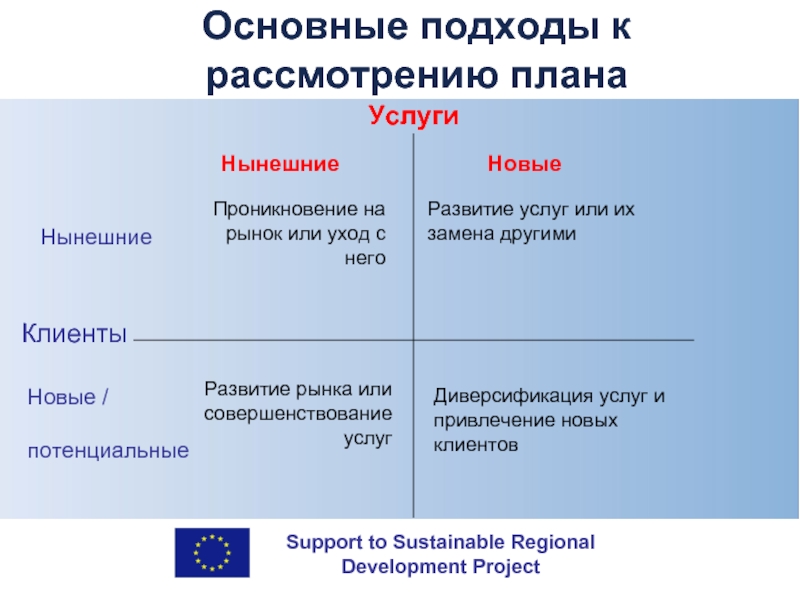 Основные подходы к рассмотрению плана

Услуги

Нынешние

Новые

Нынешние

Проникновение на рынок или уход с него

Развитие услуг или их замена другими

Клиенты

Новые /

потенциальные

Развитие рынка или совершенствование услуг

Диверсификация услуг и привлечение новых клиентов

Support to Sustainable Regional Development Project